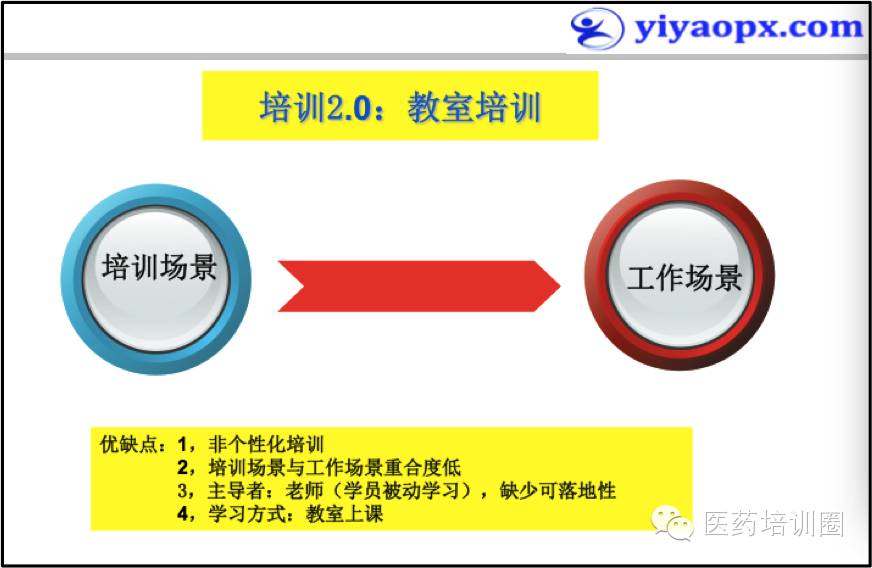 yiyaopx.com

培训2.0：教室培训

培训场景

工作场景

优缺点：1，非个性化培训
2，培训场景与工作场景重合度低
3，主导者：老师（学员被动学习），缺少可落地性
4，学习方式：教室上课

医药培训圈